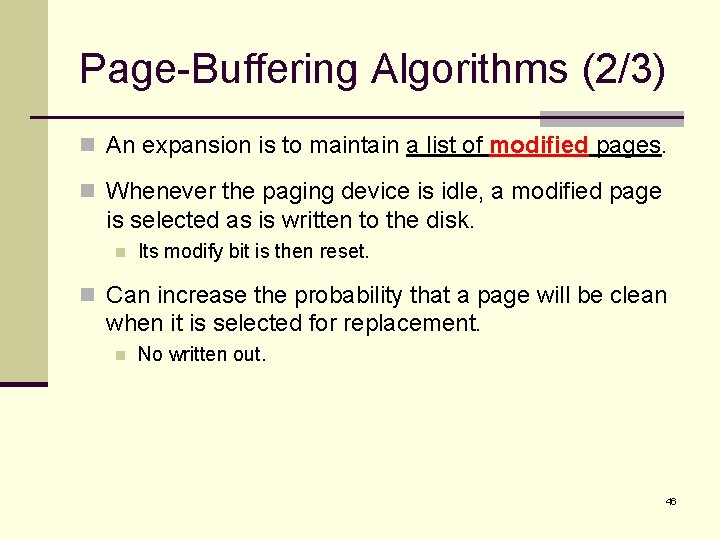 Page-Buffering Algorithms (2/3)

An expansion is to maintain a list of modified pages.

Whenever the paging device is idle, a modified page is selected as is written to the disk.

Its modify bit is then reset.

Can increase the probability that a page will be clean when it is selected for replacement.

No written out.

46